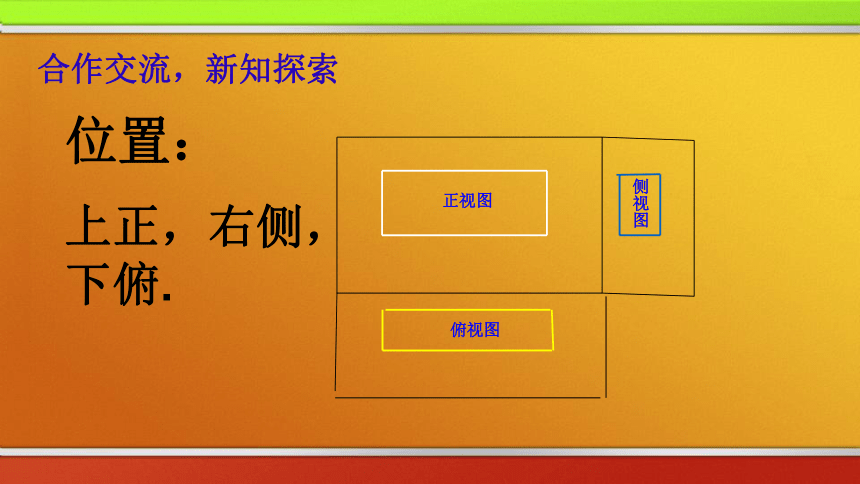 合作交流，新知探索

位置：

上正，右侧，下俯.

正视图

侧视图

俯视图